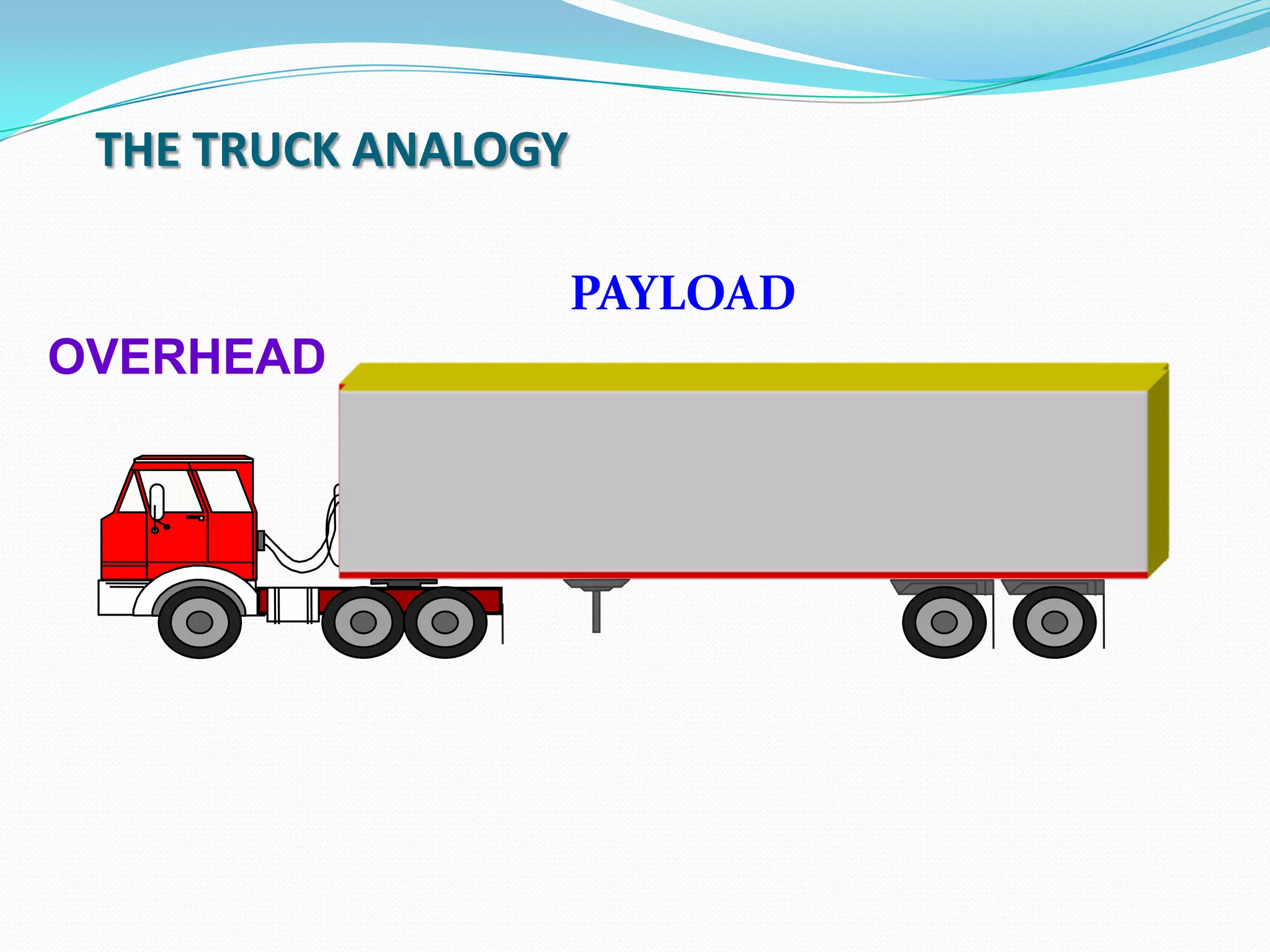 THE TRUCK ANALOGY

PAYLOAD

OVERHEAD